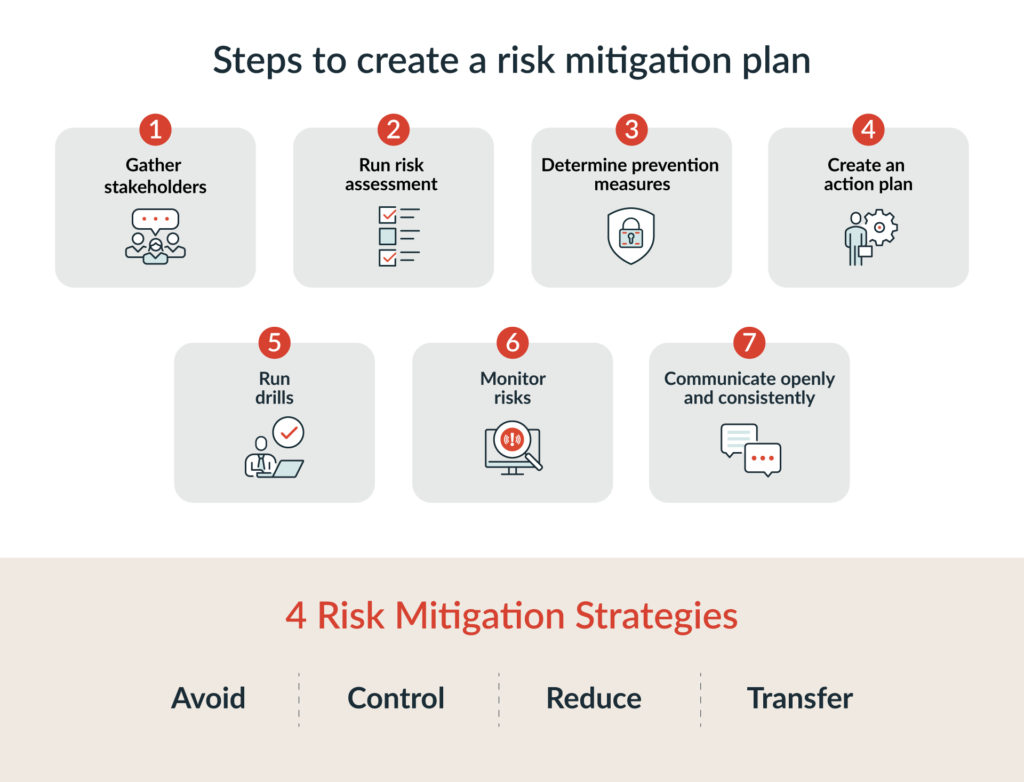 Steps to create a risk mitigation plan

1
Gather stakeholders

2
Run risk assessment

3
Determine prevention measures

4
Create an action plan

5
Run drills

6
Monitor risks

7
Communicate openly and consistently

4 Risk Mitigation Strategies

Avoid

Control

Reduce

Transfer